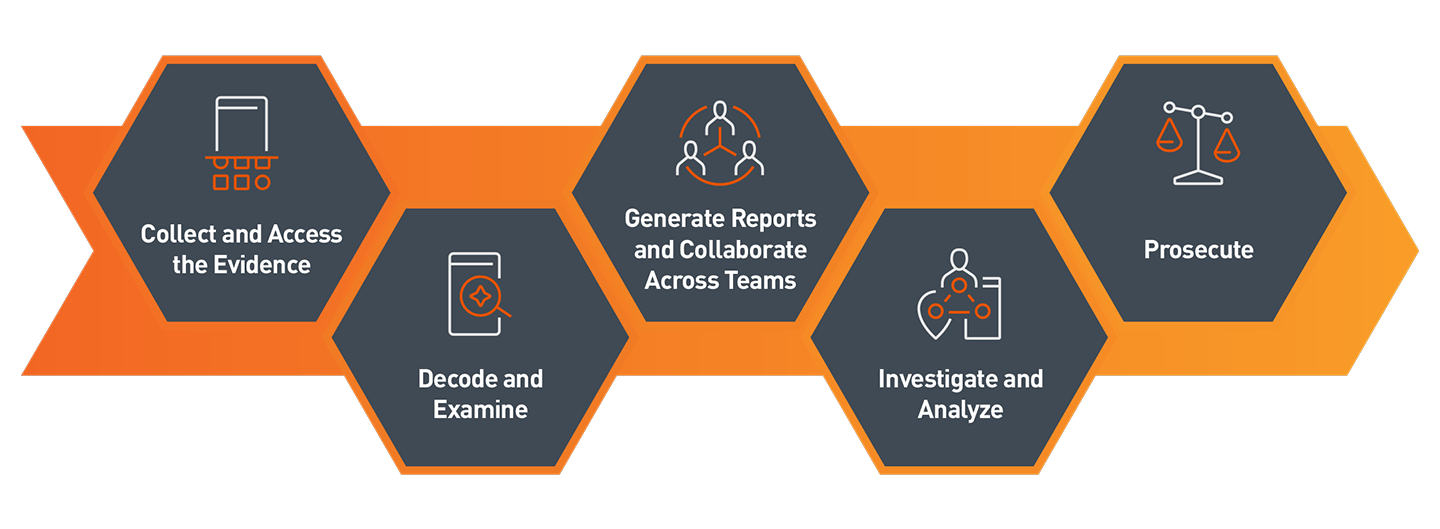 Collect and Access the Evidence

Decode and Examine

Generate Reports and Collaborate Across Teams

Investigate and Analyze

Prosecute